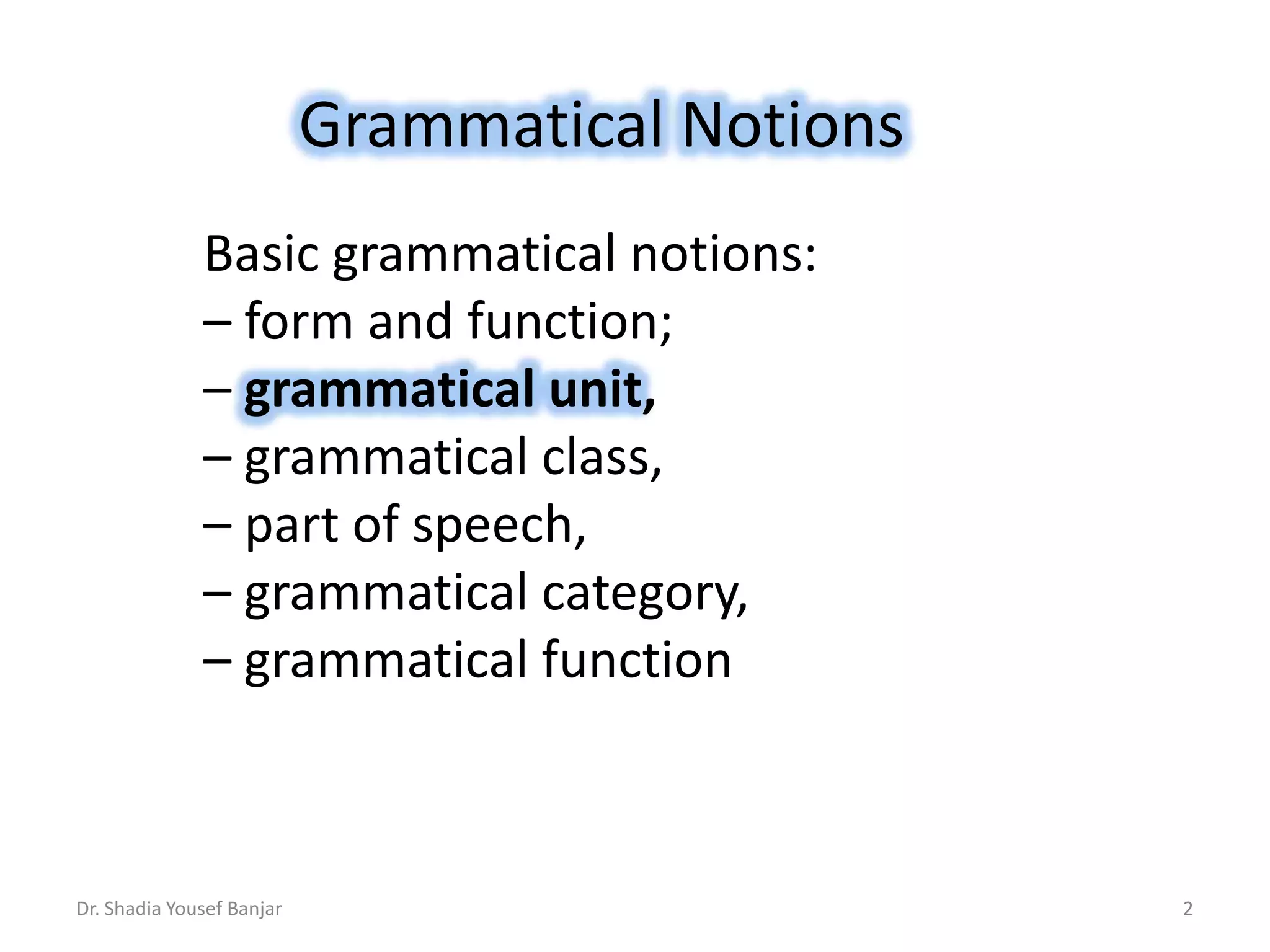 Grammatical Notions

Basic grammatical notions:
– form and function;
– grammatical unit,
– grammatical class,
– part of speech,
– grammatical category,
– grammatical function

Dr. Shadia Yousef Banjar

2